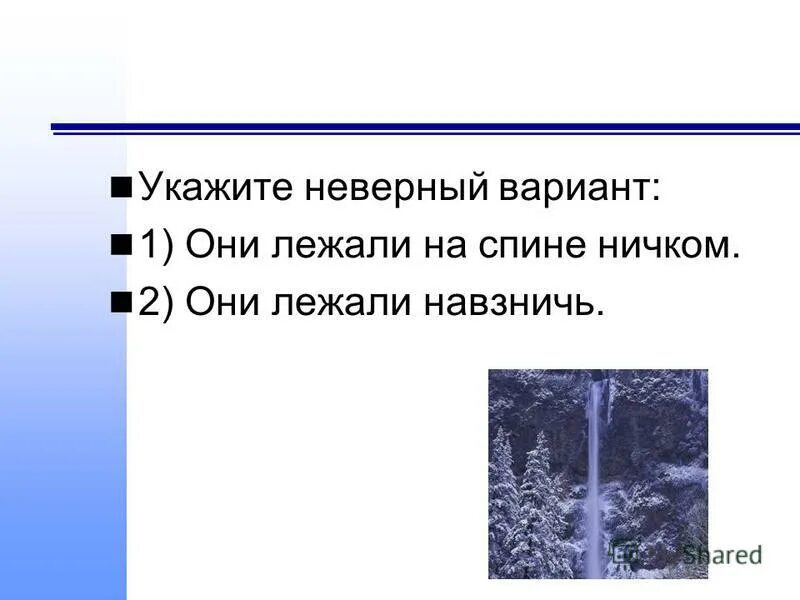 Укажите неверный вариант:

1) Они лежали на спине ничком.

2) Они лежали навзничь.

Shared